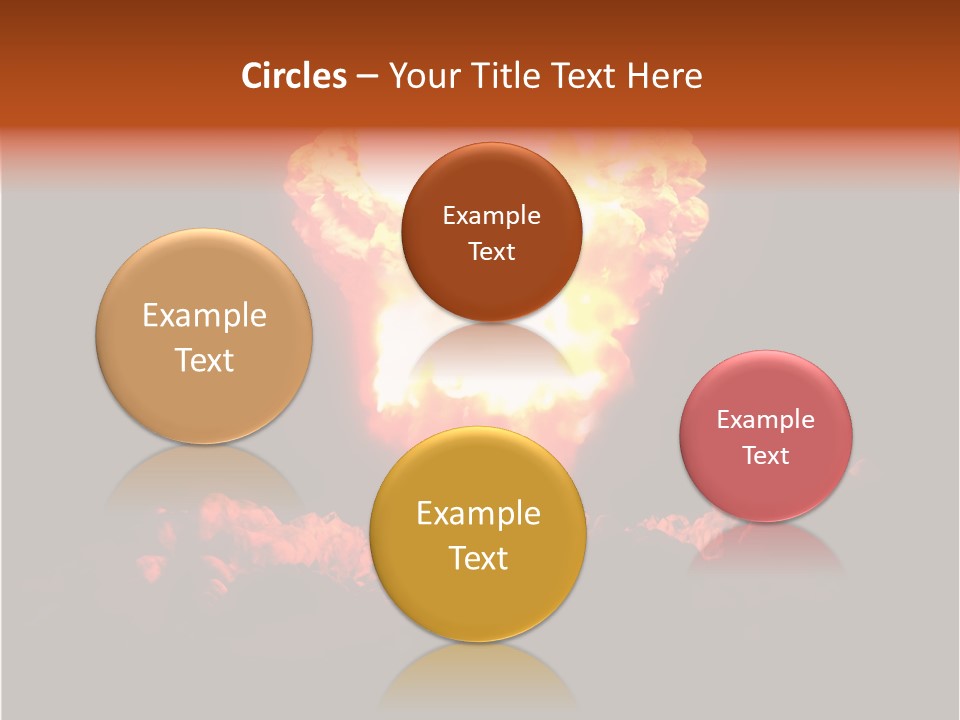 Circles – Your Title Text Here

Example Text

Example Text

Example Text

Example Text